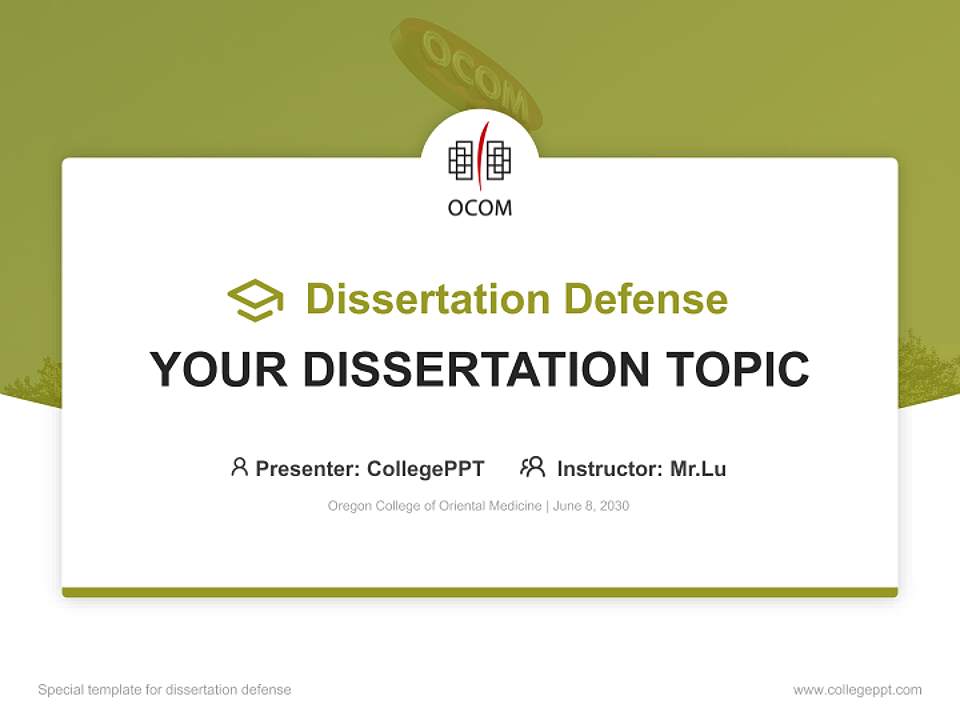 OCOM

OCOM

Dissertation Defense

YOUR DISSERTATION TOPIC

Presenter: CollegePPT Instructor: Mr.Lu

Oregon College of Oriental Medicine | June 8, 2030

Special template for dissertation defense

www.collegeppt.com